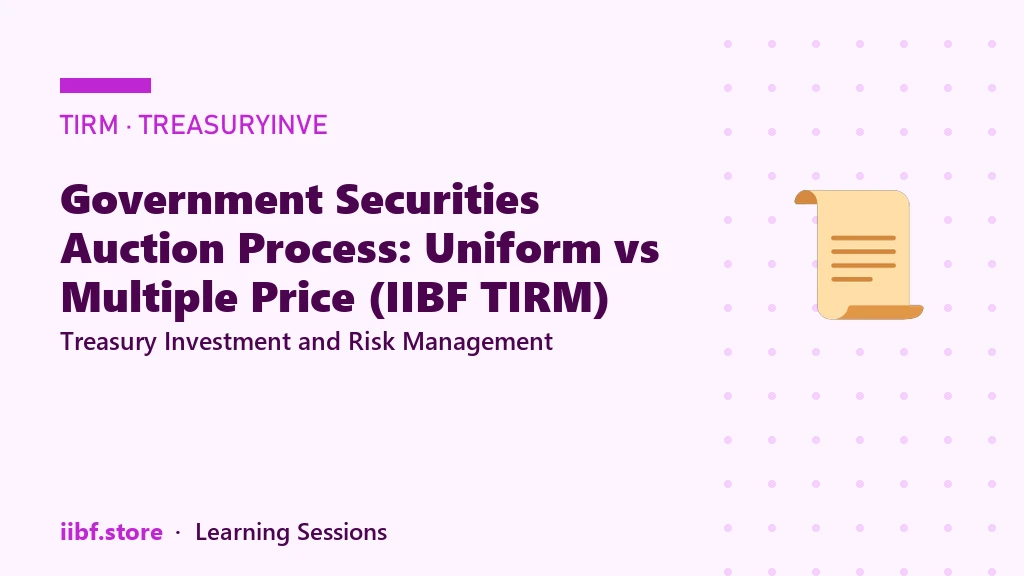 TIRM · TREASURYINVE

Government Securities Auction Process: Uniform vs Multiple Price (IIBF TIRM)

Treasury Investment and Risk Management

iibf.store · Learning Sessions